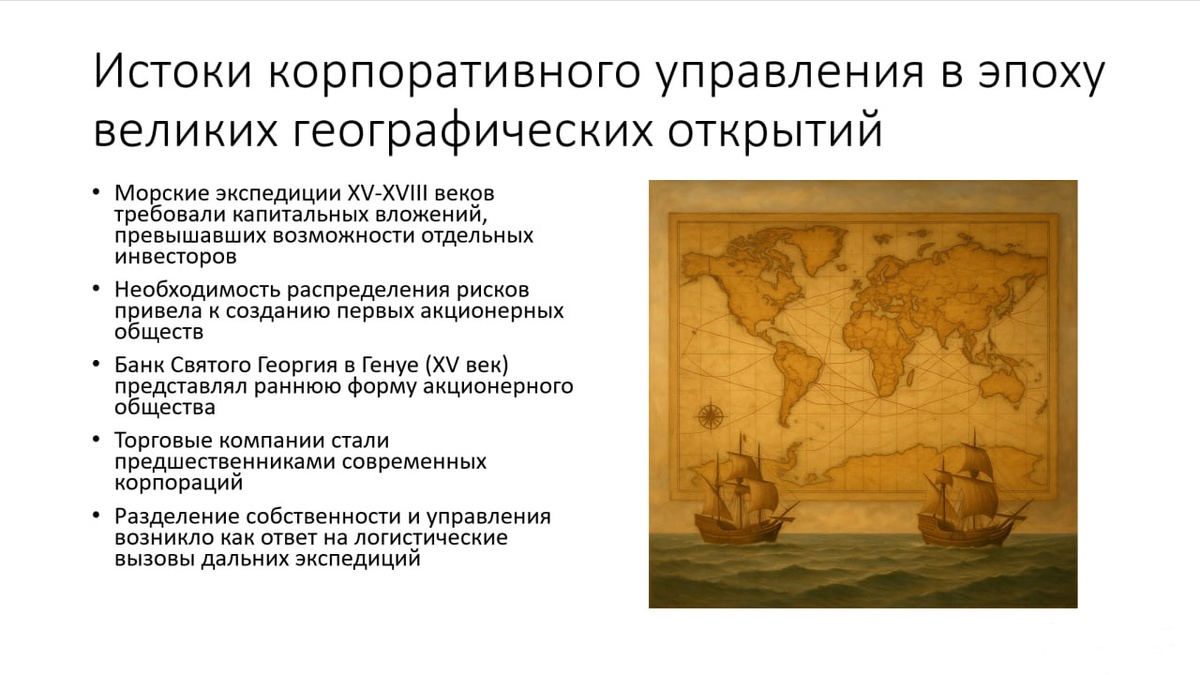 Истоки корпоративного управления в эпоху великих географических открытий

• Морские экспедиции XV-XVIII веков требовали капитальных вложений, превышавших возможности отдельных инвесторов

• Необходимость распределения рисков привела к созданию первых акционерных обществ

• Банк Святого Георгия в Генуе (XV век) представлял раннюю форму акционерного общества

• Торговые компании стали предшественниками современных корпораций

• Разделение собственности и управления возникло как ответ на логистические вызовы дальних экспедиций